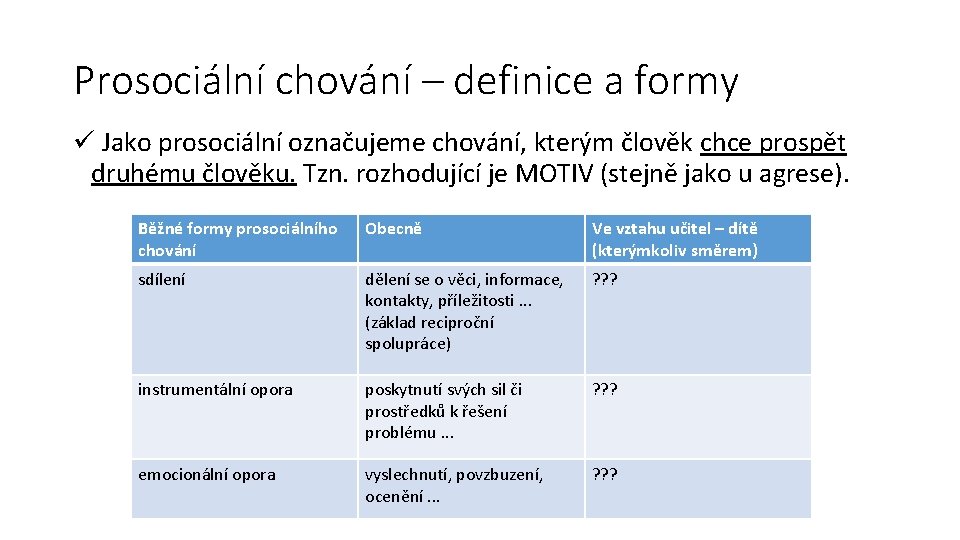 Prosociální chování – definice a formy

✓ Jako prosociální označujeme chování, kterým člověk chce prospět druhému člověku. Tzn. rozhodující je MOTIV (stejně jako u agrese).

| Běžné formy prosociálního chování | Obecně | Ve vztahu učitel – dítě (kterýmkoliv směrem) |
|---|---|---|
| sdílení | dělení se o věci, informace, kontakty, příležitosti ... (základ reciproční spolupráce) | ??? |
| instrumentální opora | poskytnutí svých sil či prostředků k řešení problému ... | ??? |
| emocionální opora | vyslechnutí, povzbuzení, ocenění ... | ??? |